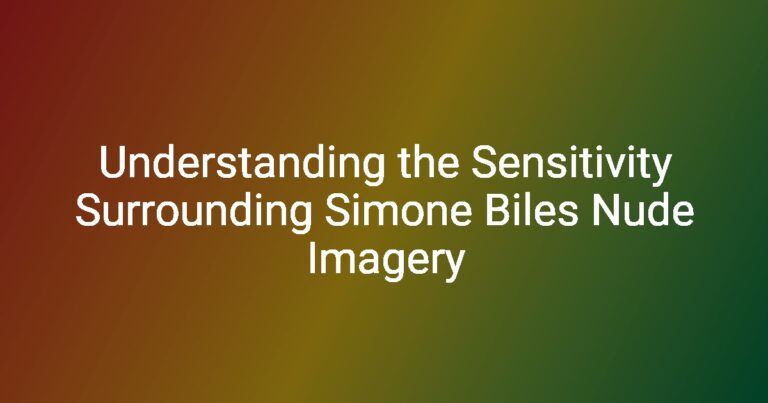 Understanding the Sensitivity Surrounding Simone Biles Nude Imagery